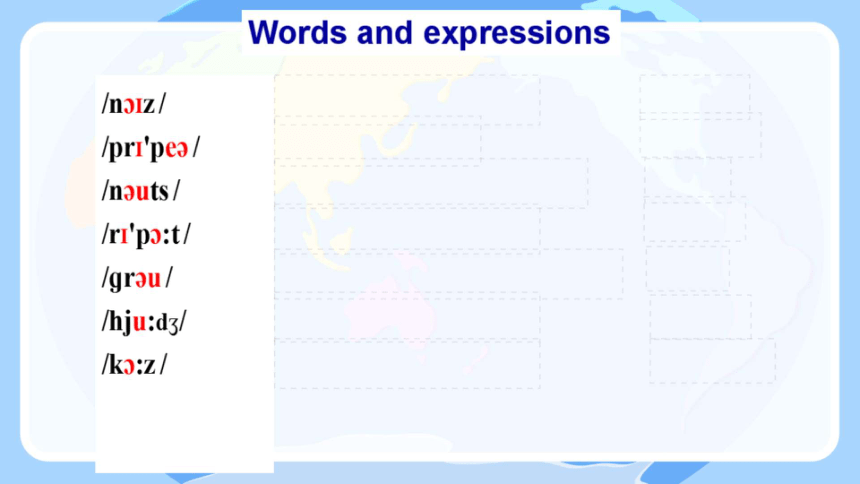 Words and expressions

/nɔɪz/

/prɪ'peə/

/nəuts/

/rɪ'pɔ:t/

/grəu/

/hju:dʒ/

/kɔ:z/